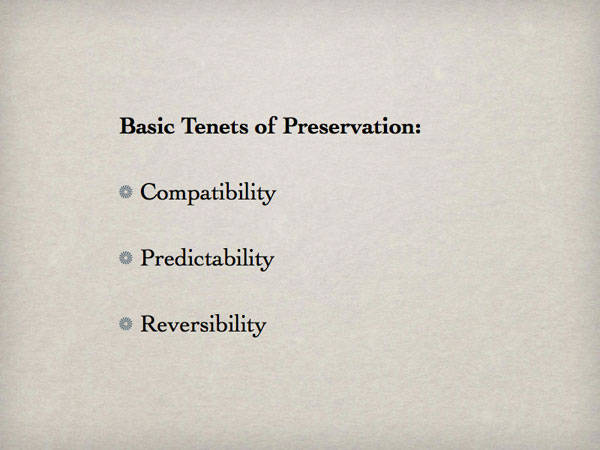 Basic Tenets of Preservation:

Compatibility

Predictability

Reversibility